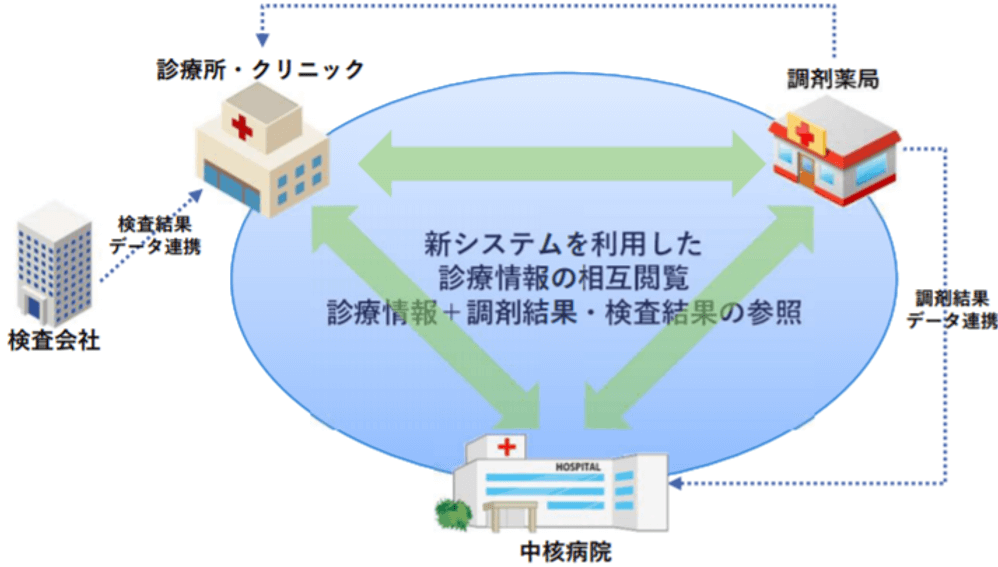 診療所・クリニック

調剤薬局

検査結果
データ連携

検査会社

新システムを利用した
診療情報の相互閲覧
診療情報＋調剤結果・検査結果の参照

調剤結果
データ連携

HOSPITAL

中核病院